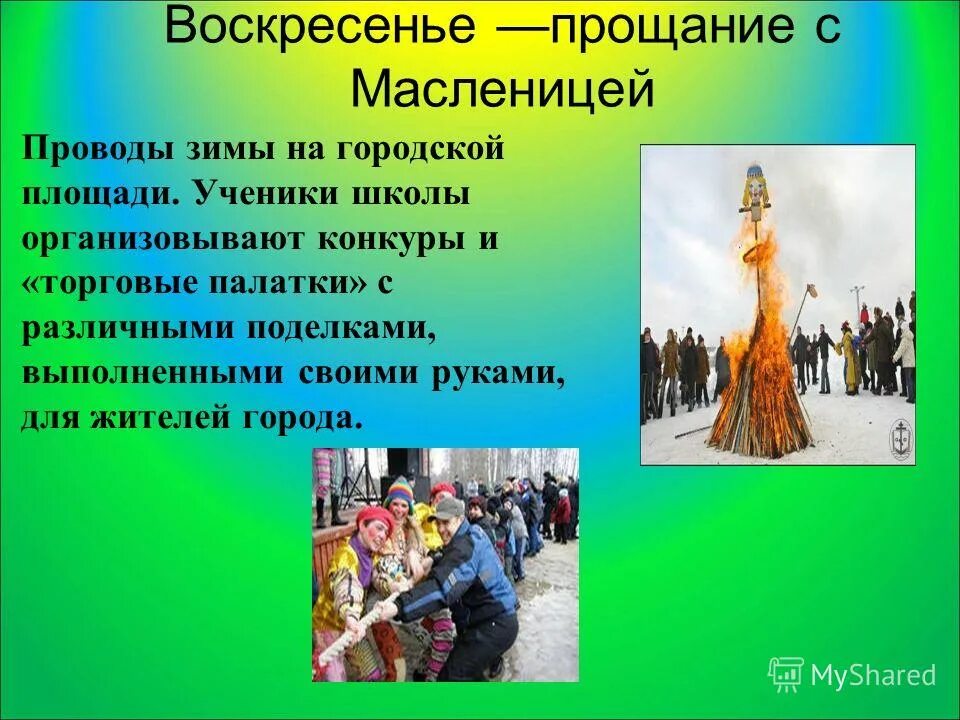 Воскресенье —прощание с Масленицей

Проводы зимы на городской площади. Ученики школы организовывают конкуры и «торговые палатки» с различными поделками, выполненными своими руками, для жителей города.

MyShared